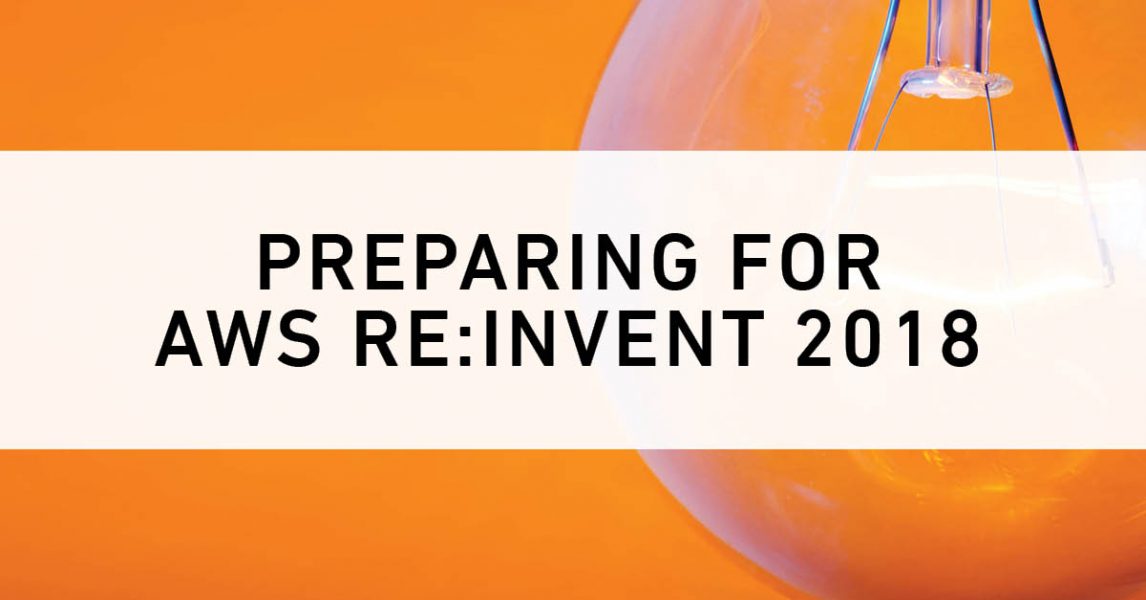 PREPARING FOR
AWS RE:INVENT 2018